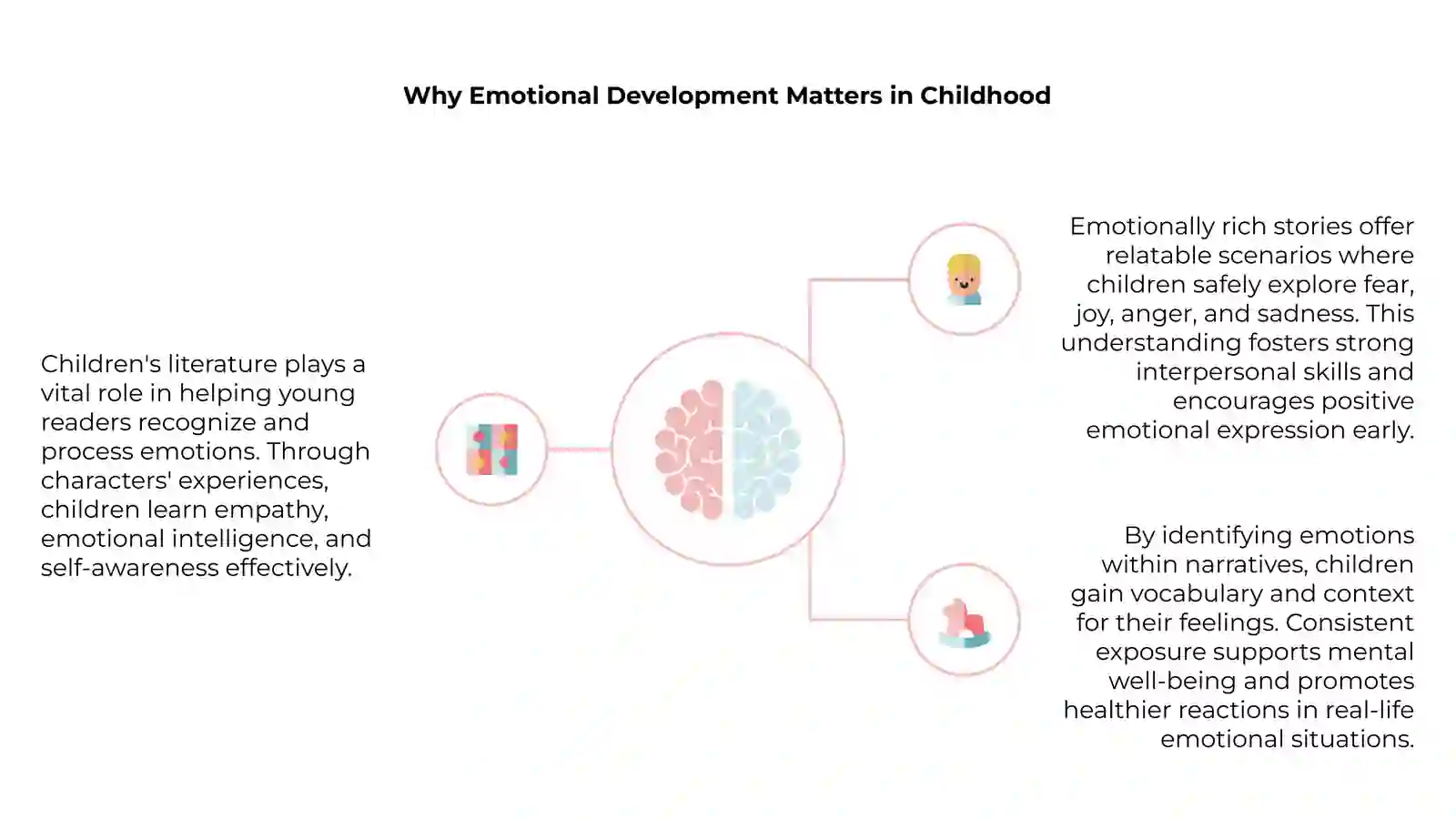 Why Emotional Development Matters in Childhood

Children's literature plays a vital role in helping young readers recognize and process emotions. Through characters' experiences, children learn empathy, emotional intelligence, and self-awareness effectively.

Emotionally rich stories offer relatable scenarios where children safely explore fear, joy, anger, and sadness. This understanding fosters strong interpersonal skills and encourages positive emotional expression early.

By identifying emotions within narratives, children gain vocabulary and context for their feelings. Consistent exposure supports mental well-being and promotes healthier reactions in real-life emotional situations.